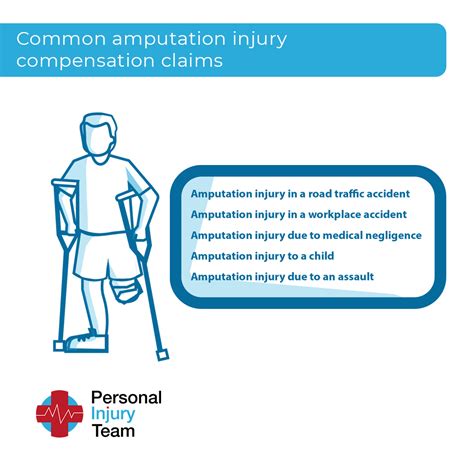 Common amputation injury compensation claims

Amputation injury in a road traffic accident
Amputation injury in a workplace accident
Amputation injury due to medical negligence
Amputation injury to a child
Amputation injury due to an assault

Personal
Injury
Team